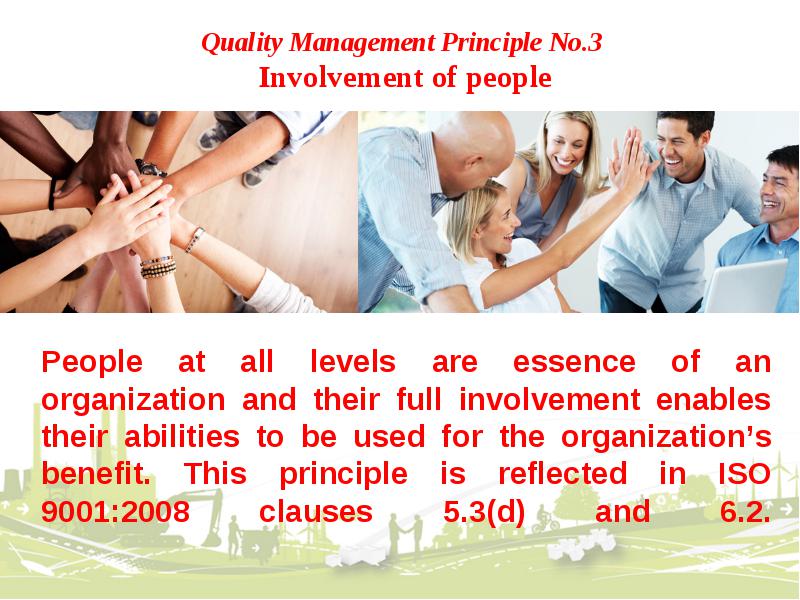 Quality Management Principle No.3
Involvement of people

People at all levels are essence of an organization and their full involvement enables their abilities to be used for the organization's benefit. This principle is reflected in ISO 9001:2008 clauses 5.3(d) and 6.2.